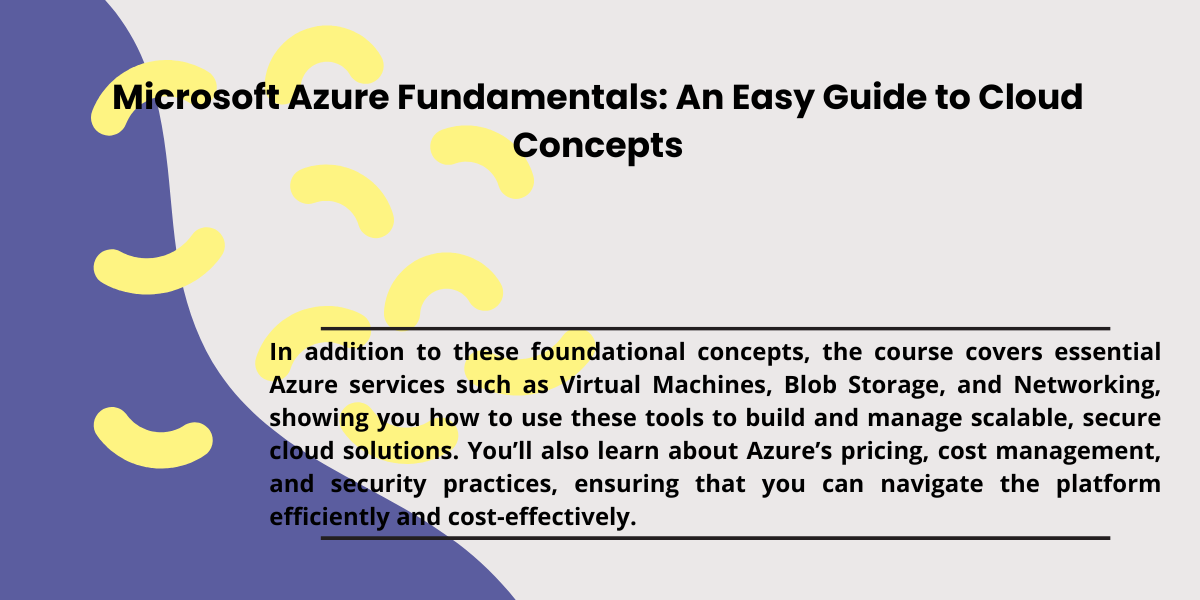 Microsoft Azure Fundamentals: An Easy Guide to Cloud Concepts

In addition to these foundational concepts, the course covers essential Azure services such as Virtual Machines, Blob Storage, and Networking, showing you how to use these tools to build and manage scalable, secure cloud solutions. You'll also learn about Azure's pricing, cost management, and security practices, ensuring that you can navigate the platform efficiently and cost-effectively.